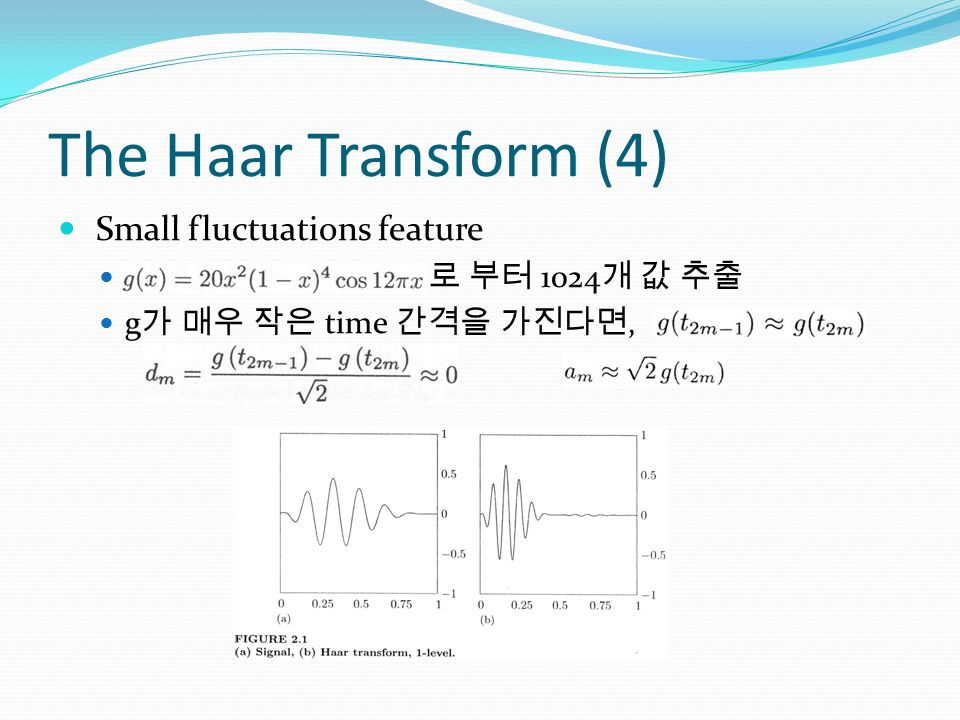 The Haar Transform (4)

Small fluctuations feature

$g(x) = 20x^2(1-x)^4 \cos 12\pi x$ 로 부터 1024개 값 추출

g가 매우 작은 time 간격을 가진다면, $g(t_{2m-1}) \approx g(t_{2m})$

$d_m = \frac{g(t_{2m-1}) - g(t_{2m})}{\sqrt{2}} \approx 0$ $a_m \approx \sqrt{2}\, g(t_{2m})$

1
0.5
0
−0.5
−1
0 0.25 0.5 0.75 1
(a)

1
0.5
0
−0.5
−1
0 0.25 0.5 0.75 1
(b)

FIGURE 2.1
(a) Signal, (b) Haar transform, 1-level.